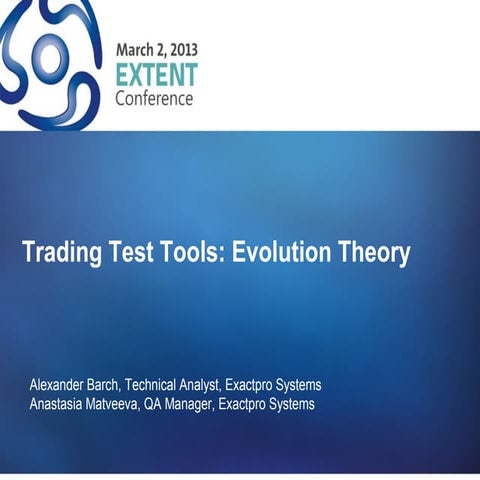 March 2, 2013
EXTENT
Conference

Trading Test Tools: Evolution Theory

Alexander Barch, Technical Analyst, Exactpro Systems
Anastasia Matveeva, QA Manager, Exactpro Systems